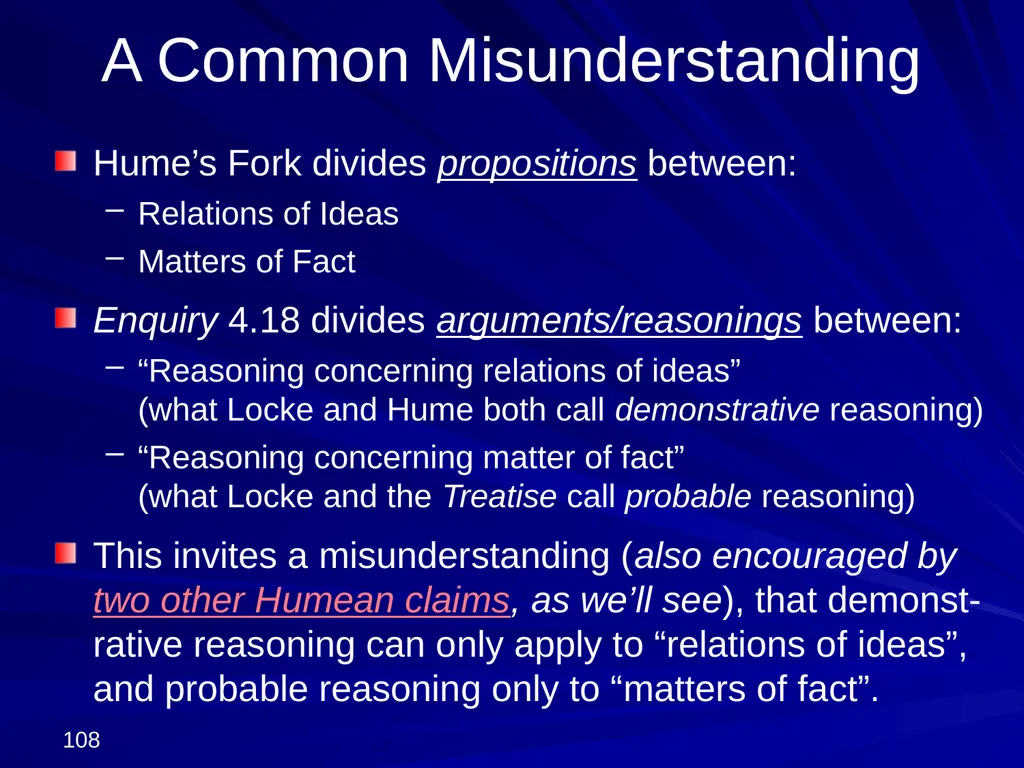 A Common Misunderstanding

Hume’s Fork divides propositions between:

– Relations of Ideas

– Matters of Fact

Enquiry 4.18 divides arguments/reasonings between:

– “Reasoning concerning relations of ideas” (what Locke and Hume both call demonstrative reasoning)

– “Reasoning concerning matter of fact” (what Locke and the Treatise call probable reasoning)

This invites a misunderstanding (also encouraged by two other Humean claims, as we’ll see), that demonstrative reasoning can only apply to “relations of ideas”, and probable reasoning only to “matters of fact”.

108